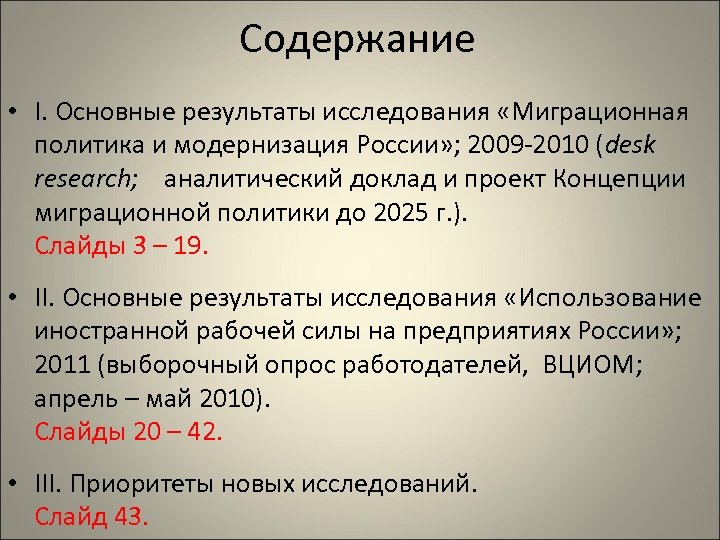 Содержание

• I. Основные результаты исследования «Миграционная политика и модернизация России»; 2009-2010 (desk research; аналитический доклад и проект Концепции миграционной политики до 2025 г.).
Слайды 3 – 19.

• II. Основные результаты исследования «Использование иностранной рабочей силы на предприятиях России»; 2011 (выборочный опрос работодателей, ВЦИОМ; апрель – май 2010).
Слайды 20 – 42.

• III. Приоритеты новых исследований.
Слайд 43.